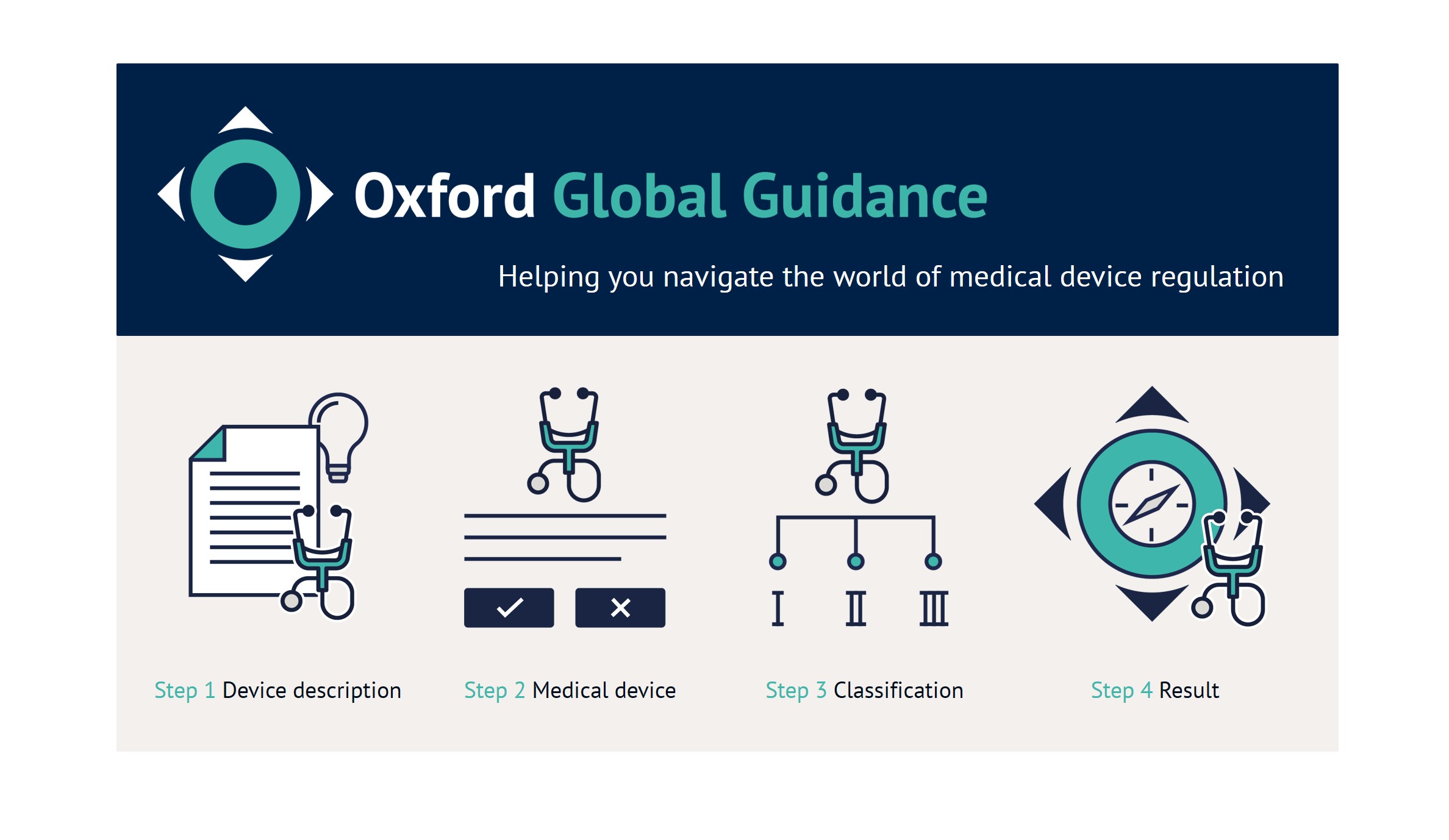 Oxford Global Guidance

Helping you navigate the world of medical device regulation

I II III

Step 1 Device description

Step 2 Medical device

Step 3 Classification

Step 4 Result